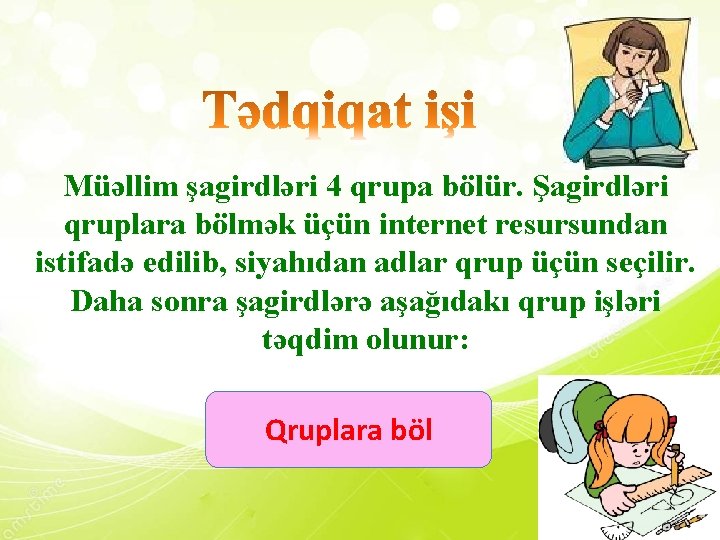 Tədqiqat işi

Müəllim şagirdləri 4 qrupa bölür. Şagirdləri qruplara bölmək üçün internet resursundan istifadə edilib, siyahıdan adlar qrup üçün seçilir. Daha sonra şagirdlərə aşağıdakı qrup işləri təqdim olunur:

Qruplara böl